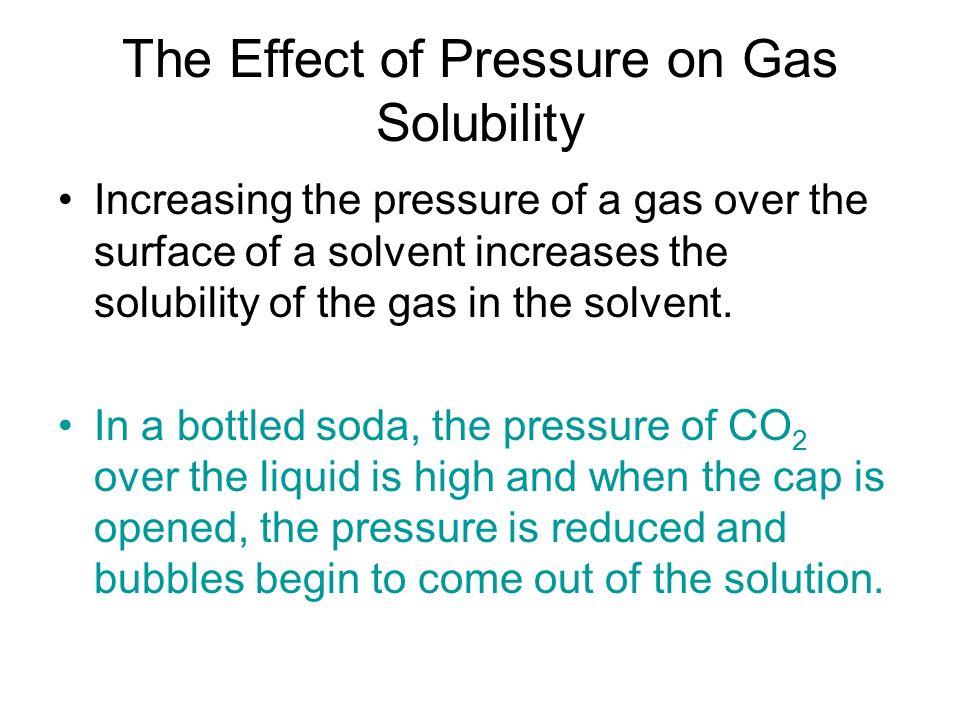 The Effect of Pressure on Gas Solubility

• Increasing the pressure of a gas over the surface of a solvent increases the solubility of the gas in the solvent.

• In a bottled soda, the pressure of $CO_2$ over the liquid is high and when the cap is opened, the pressure is reduced and bubbles begin to come out of the solution.